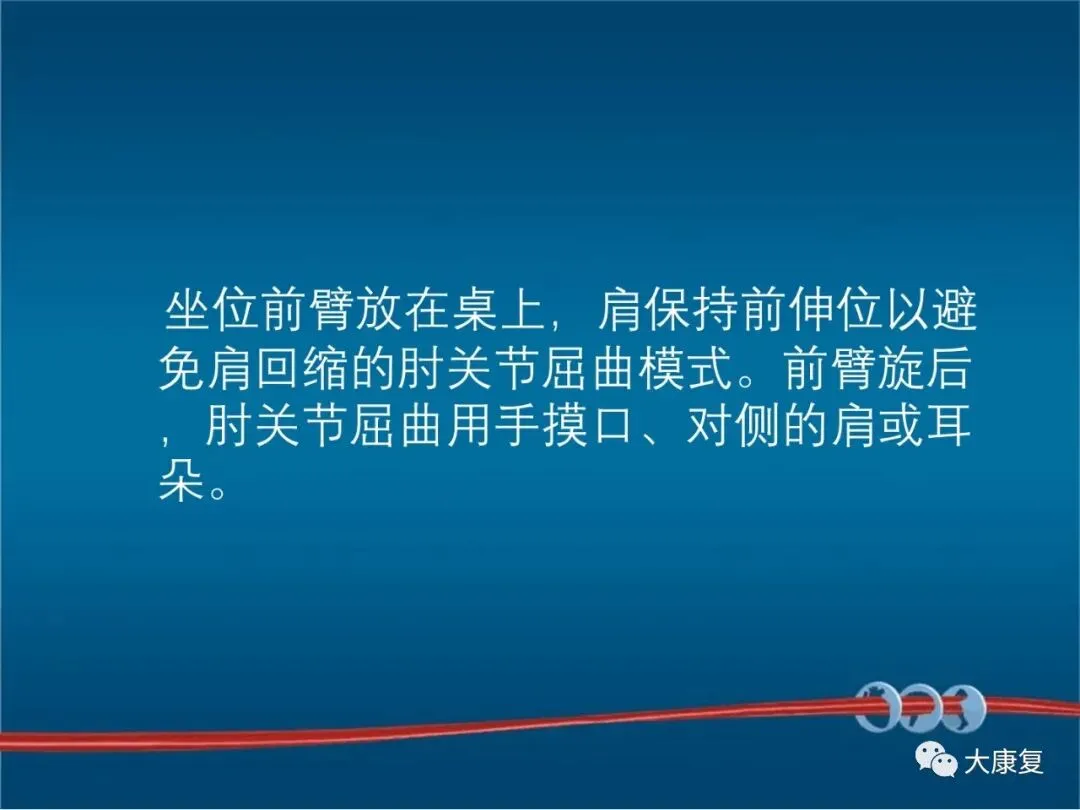 坐位前臂放在桌上，肩保持前伸位以避免肩回缩的肘关节屈曲模式。前臂旋后，肘关节屈曲用手摸口、对侧的肩或耳朵。

大康复